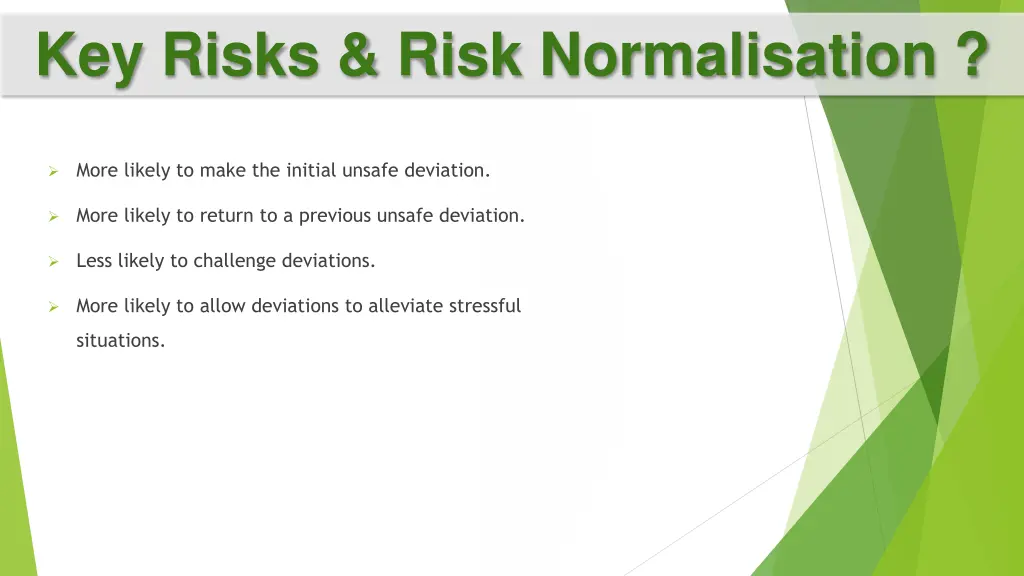 Key Risks & Risk Normalisation ?

➢ More likely to make the initial unsafe deviation.

➢ More likely to return to a previous unsafe deviation.

➢ Less likely to challenge deviations.

➢ More likely to allow deviations to alleviate stressful situations.